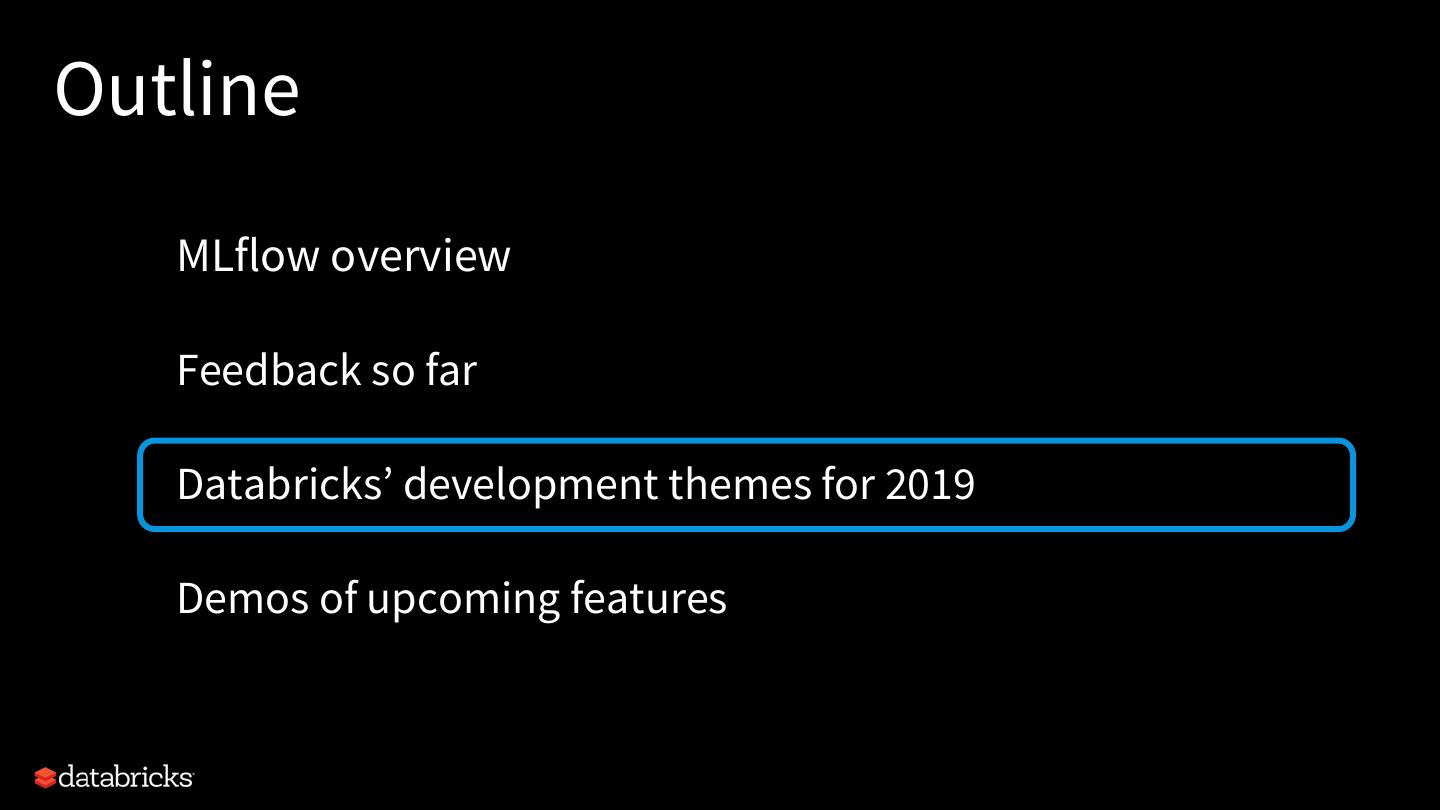 Outline

MLflow overview

Feedback so far

Databricks’ development themes for 2019

Demos of upcoming features

databricks